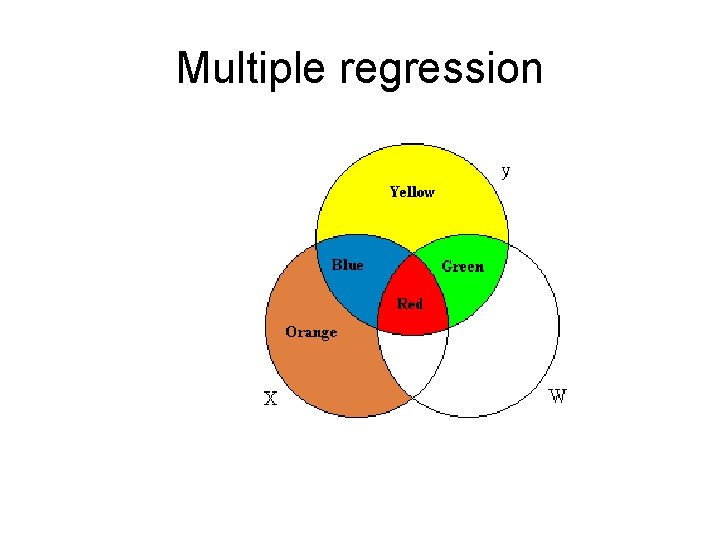 Multiple regression

y

Yellow

Blue

Green

Red

Orange

X

W